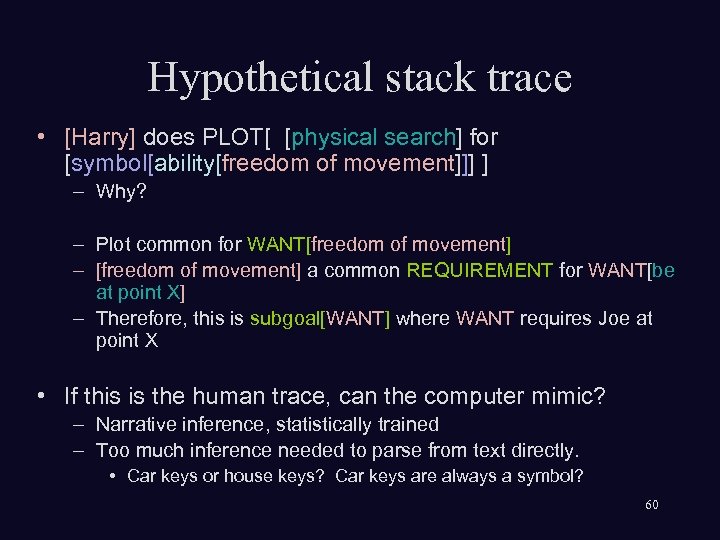 Hypothetical stack trace

• [Harry] does PLOT[ [physical search] for [symbol[ability[freedom of movement]]] ]
– Why?

– Plot common for WANT[freedom of movement]
– [freedom of movement] a common REQUIREMENT for WANT[be at point X]
– Therefore, this is subgoal[WANT] where WANT requires Joe at point X

• If this is the human trace, can the computer mimic?
– Narrative inference, statistically trained
– Too much inference needed to parse from text directly.
• Car keys or house keys? Car keys are always a symbol?

60